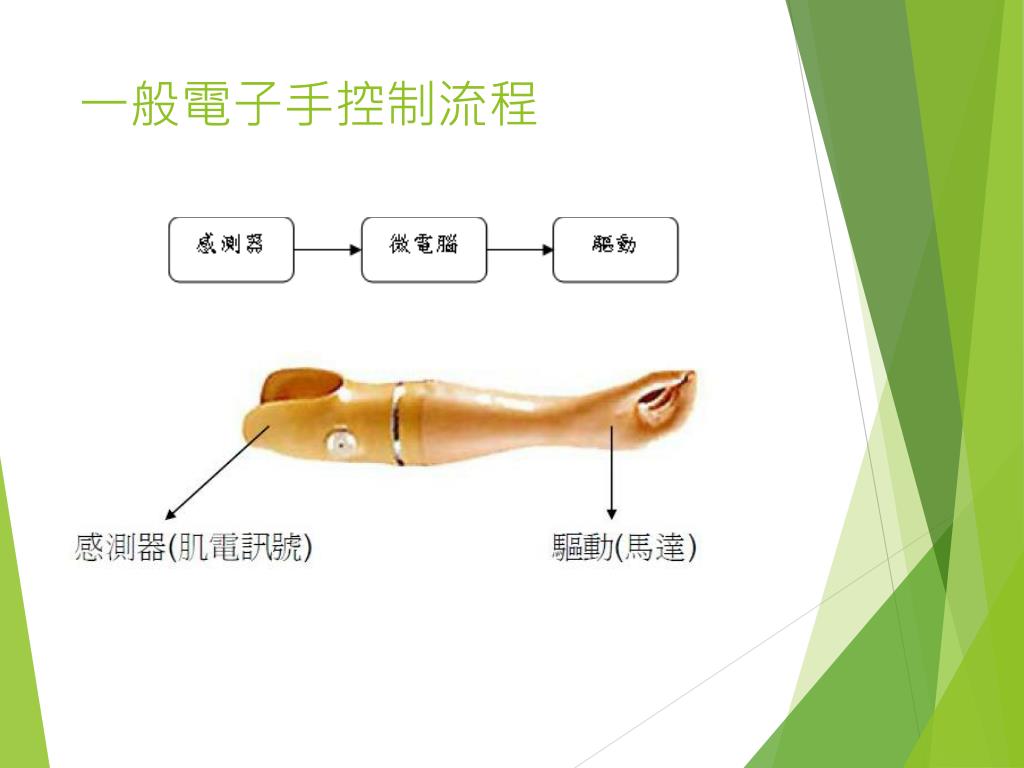 一般電子手控制流程

感測器

微電腦

驅動

感測器(肌電訊號)

驅動(馬達)